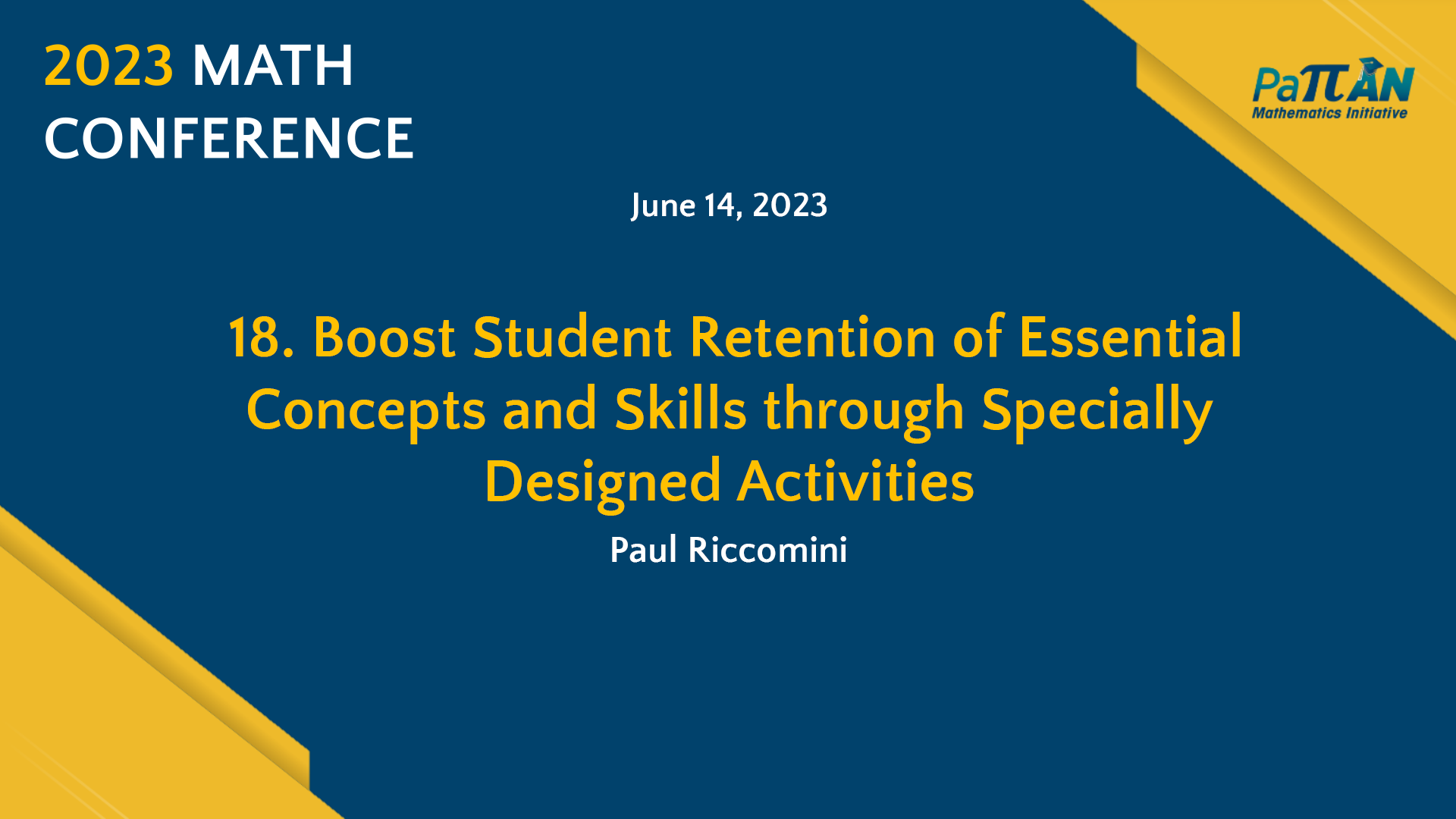 2023 MATH CONFERENCE

PaTTAN
Mathematics Initiative

June 14, 2023

18. Boost Student Retention of Essential Concepts and Skills through Specially Designed Activities

Paul Riccomini